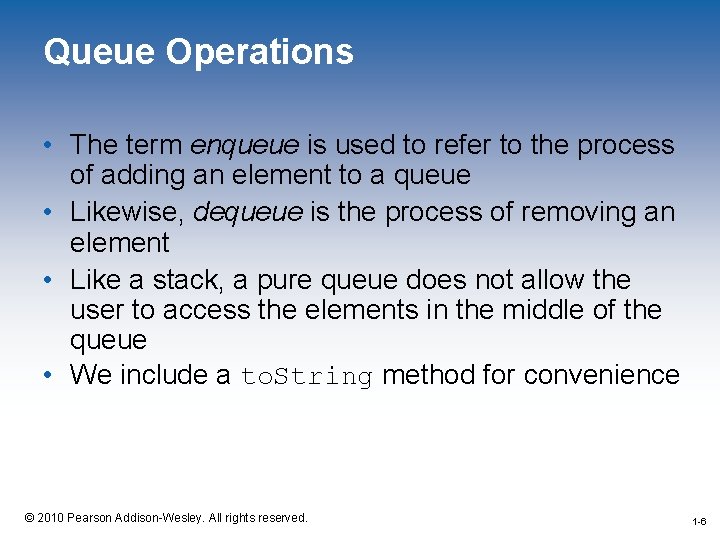 Queue Operations

• The term enqueue is used to refer to the process of adding an element to a queue
• Likewise, dequeue is the process of removing an element
• Like a stack, a pure queue does not allow the user to access the elements in the middle of the queue
• We include a toString method for convenience

© 2010 Pearson Addison-Wesley. All rights reserved.

1-6